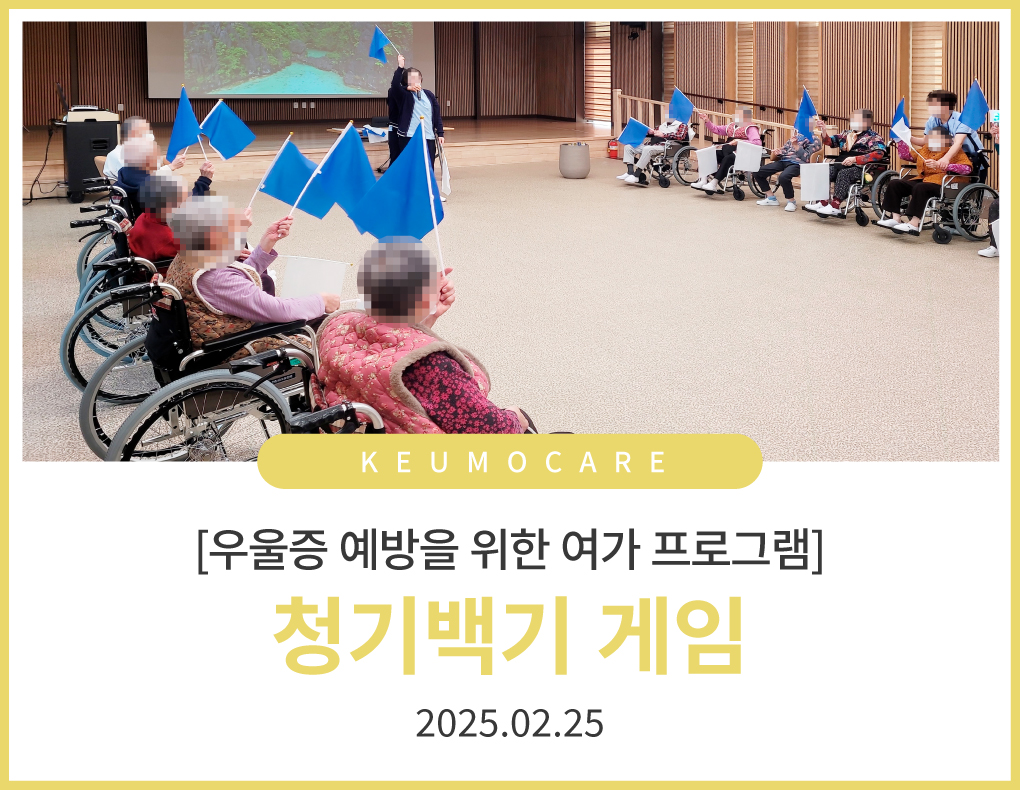 KEUMOCARE

[우울증 예방을 위한 여가 프로그램]

청기백기 게임

2025.02.25